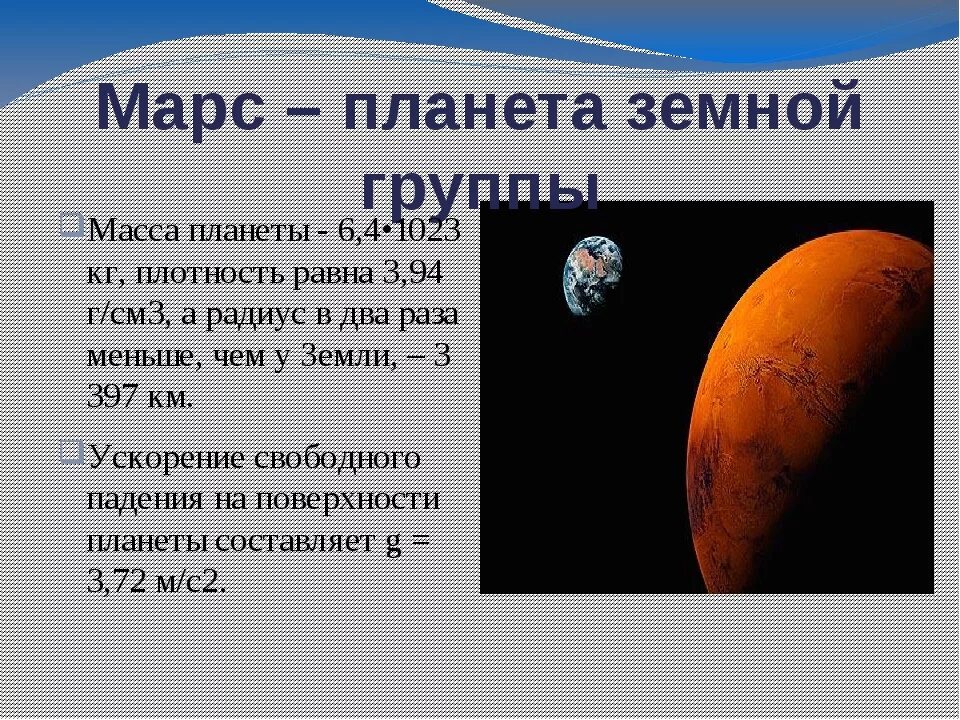 Марс – планета земной группы

Масса планеты - 6,4•1023 кг, плотность равна 3,94 г/см3, а радиус в два раза меньше, чем у Земли, – 3 397 км.

Ускорение свободного падения на поверхности планеты составляет g = 3,72 м/с2.